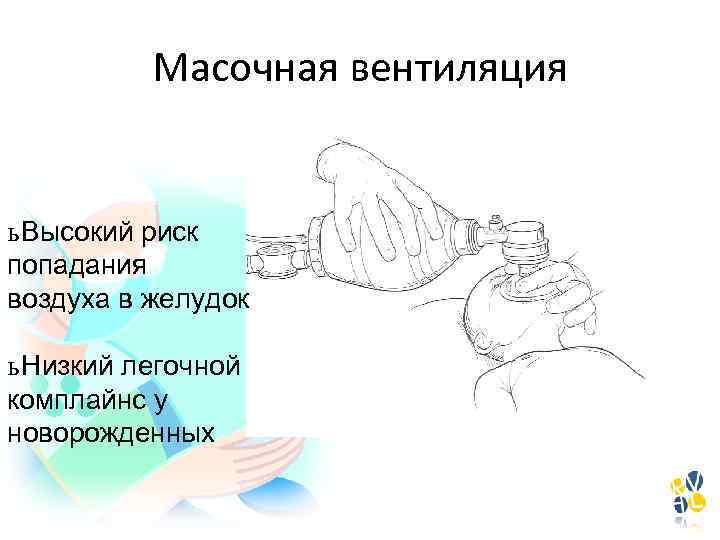 Масочная вентиляция

ьВысокий риск попадания воздуха в желудок

ьНизкий легочной комплайнс у новорожденных